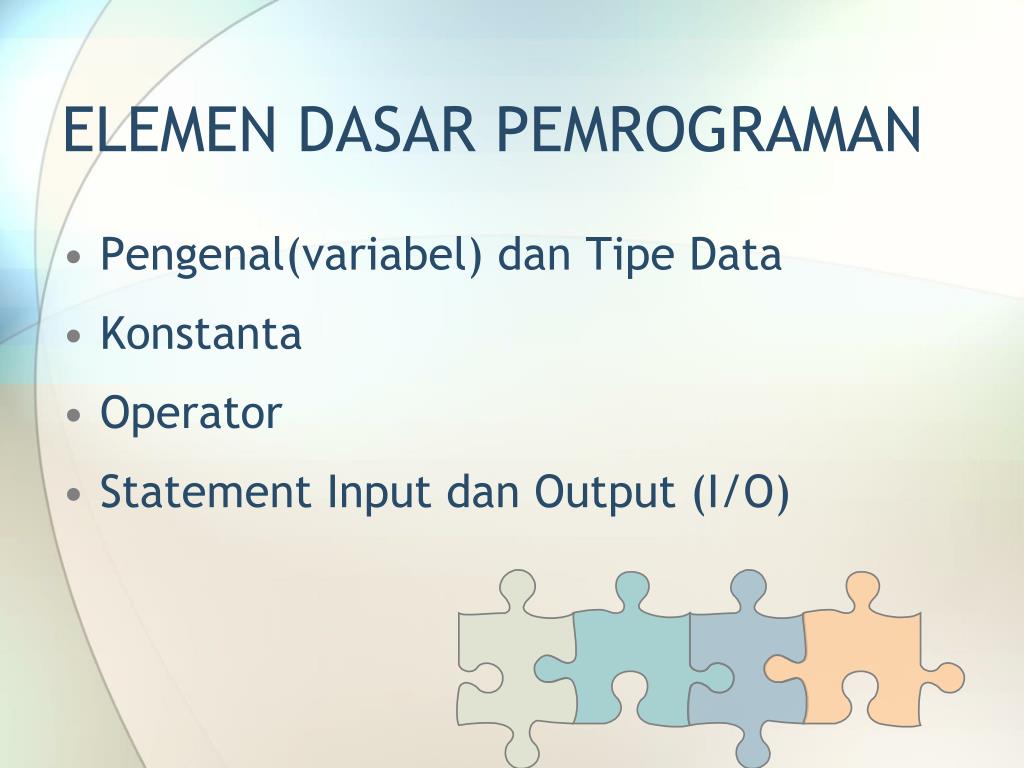 ELEMEN DASAR PEMROGRAMAN

• Pengenal(variabel) dan Tipe Data
• Konstanta
• Operator
• Statement Input dan Output (I/O)